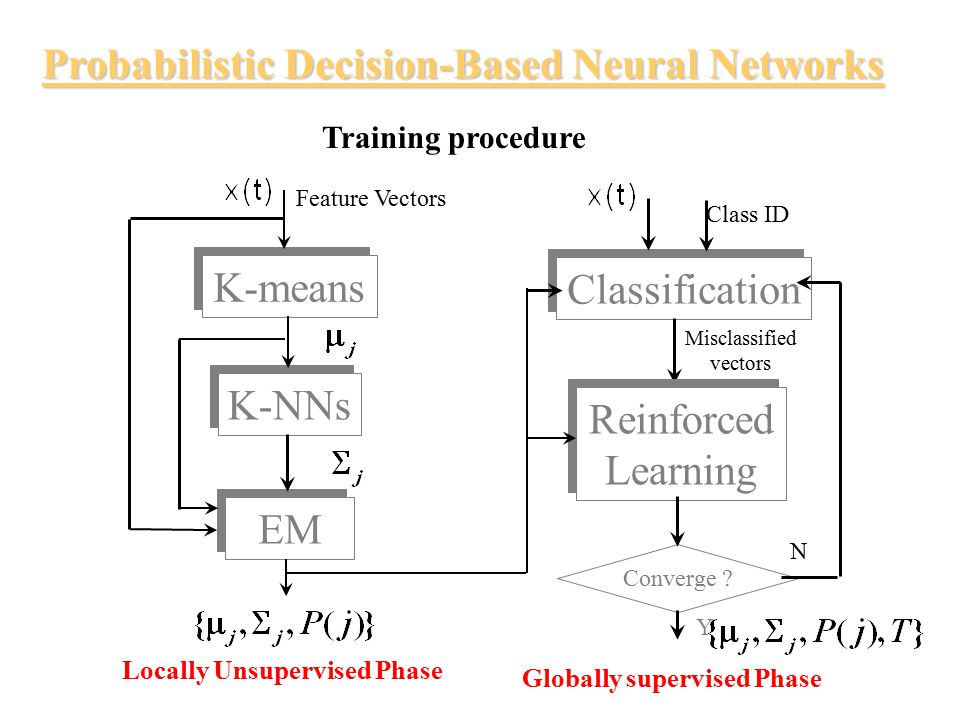 Probabilistic Decision-Based Neural Networks

Training procedure

$x(t)$ Feature Vectors

K-means

$\mu_j$

K-NNs

$\Sigma_j$

EM

$\{\mu_j, \Sigma_j, P(j)\}$

Locally Unsupervised Phase

$x(t)$

Class ID

Classification

Misclassified vectors

Reinforced Learning

Converge ?

N

Y

$\{\mu_j, \Sigma_j, P(j), T\}$

Globally supervised Phase